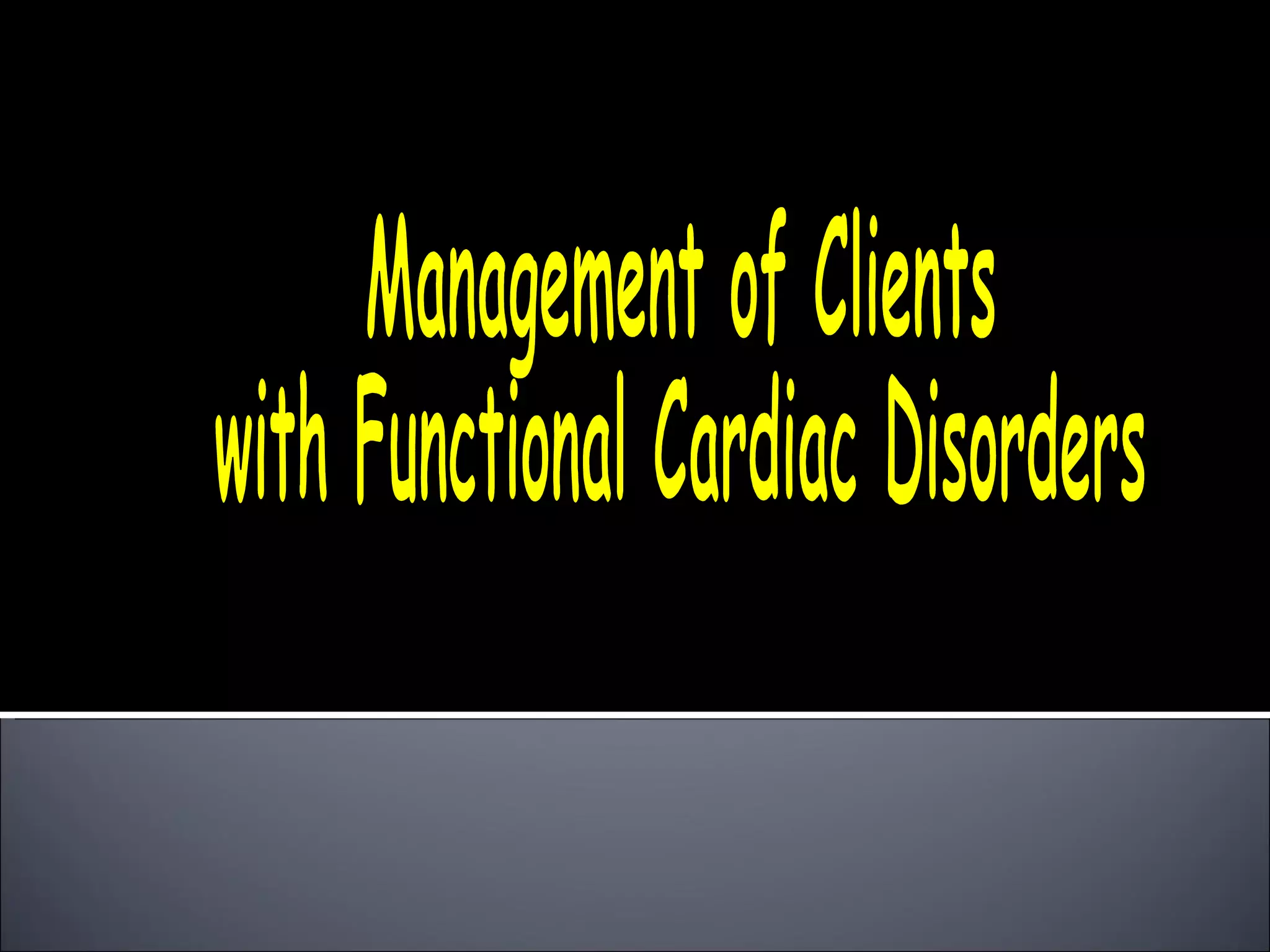 Management of Clients
with Functional Cardiac Disorders